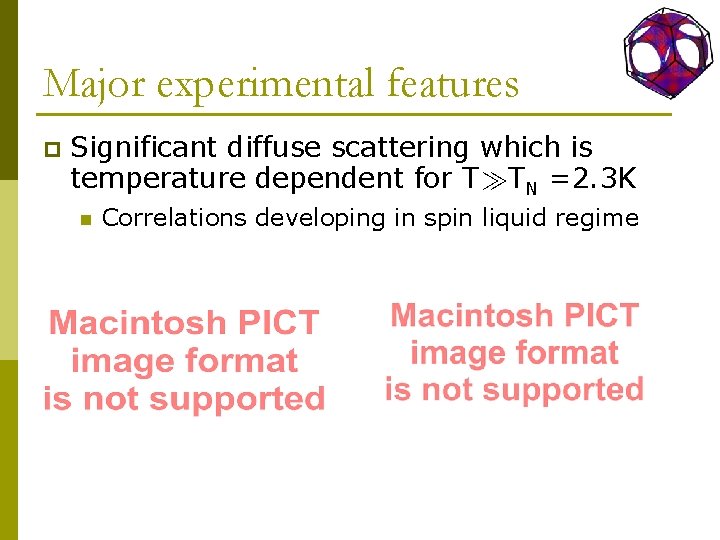 Major experimental features

Significant diffuse scattering which is temperature dependent for $T \gg T_N = 2.3K$

Correlations developing in spin liquid regime

Macintosh PICT image format is not supported

Macintosh PICT image format is not supported